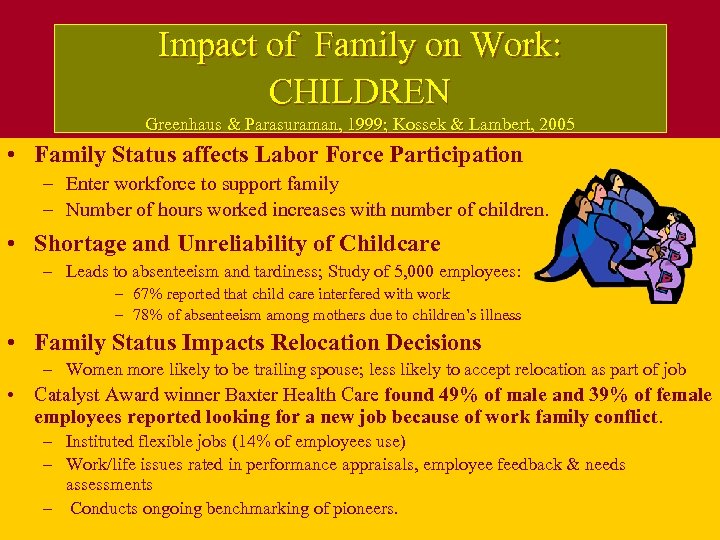 Impact of Family on Work: CHILDREN
Greenhaus & Parasuraman, 1999; Kossek & Lambert, 2005

• Family Status affects Labor Force Participation
– Enter workforce to support family
– Number of hours worked increases with number of children.

• Shortage and Unreliability of Childcare
– Leads to absenteeism and tardiness; Study of 5,000 employees:
– 67% reported that child care interfered with work
– 78% of absenteeism among mothers due to children's illness

• Family Status Impacts Relocation Decisions
– Women more likely to be trailing spouse; less likely to accept relocation as part of job

• Catalyst Award winner Baxter Health Care found 49% of male and 39% of female employees reported looking for a new job because of work family conflict.
– Instituted flexible jobs (14% of employees use)
– Work/life issues rated in performance appraisals, employee feedback & needs assessments
– Conducts ongoing benchmarking of pioneers.